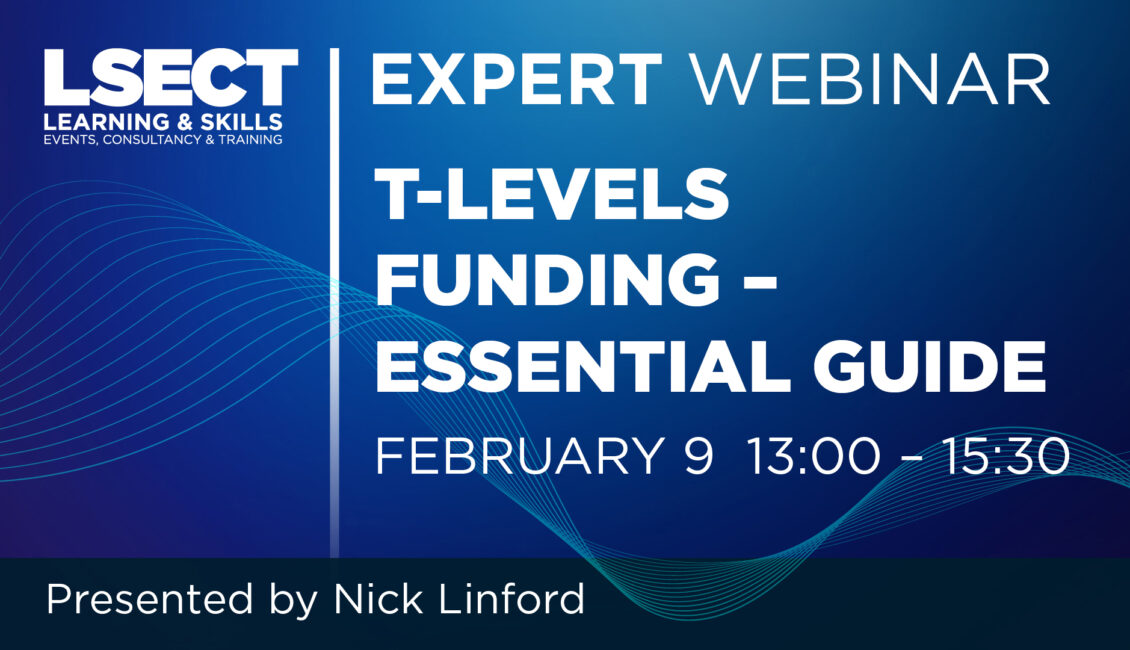 LSECT
LEARNING & SKILLS
EVENTS, CONSULTANCY & TRAINING

EXPERT WEBINAR

T-LEVELS FUNDING – ESSENTIAL GUIDE

FEBRUARY 9 13:00 – 15:30

Presented by Nick Linford